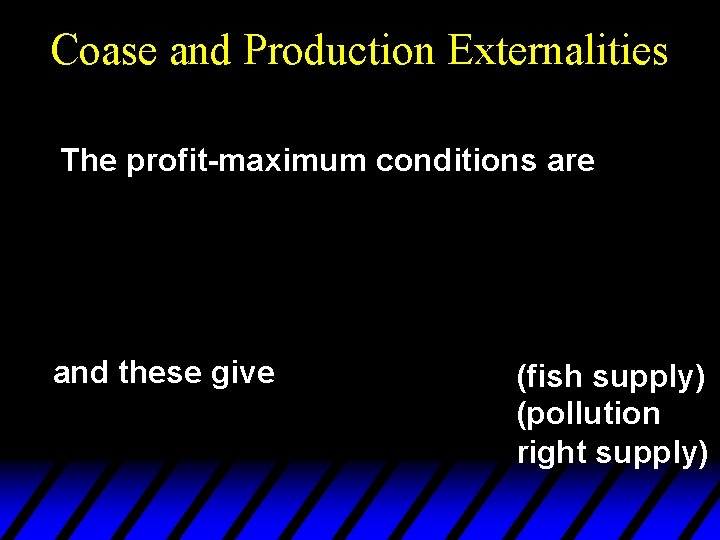 Coase and Production Externalities

The profit-maximum conditions are

and these give

(fish supply)
(pollution right supply)